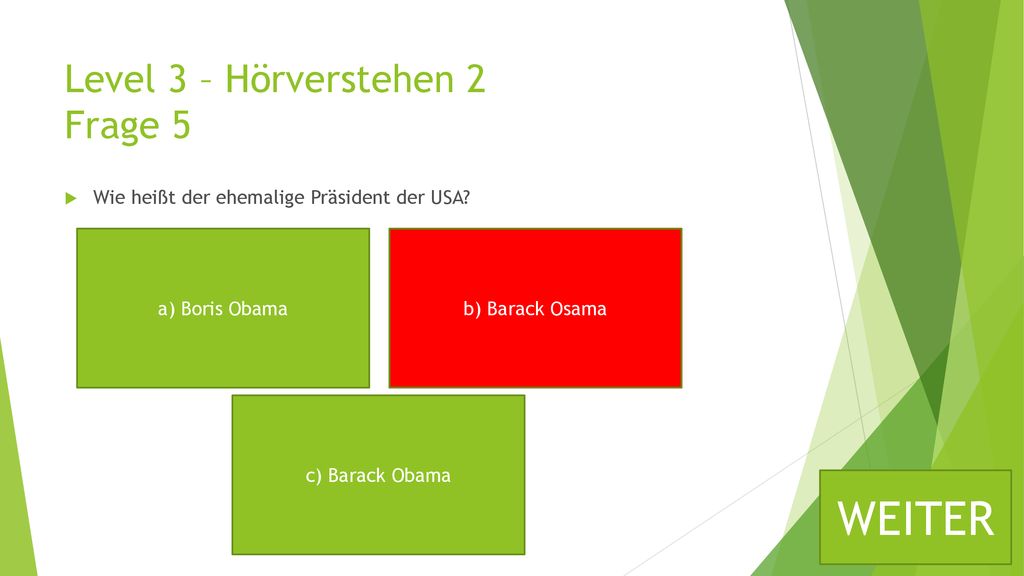 Level 3 – Hörverstehen 2
Frage 5

Wie heißt der ehemalige Präsident der USA?

a) Boris Obama

b) Barack Osama

c) Barack Obama

WEITER